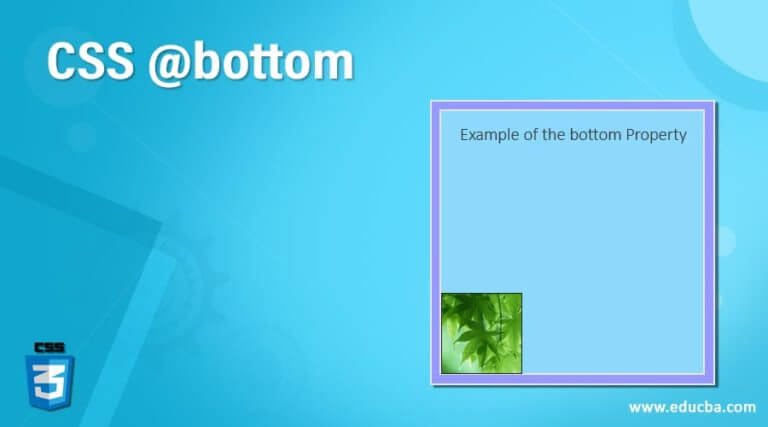 CSS @bottom

Example of the bottom Property

CSS
3

www.educba.com